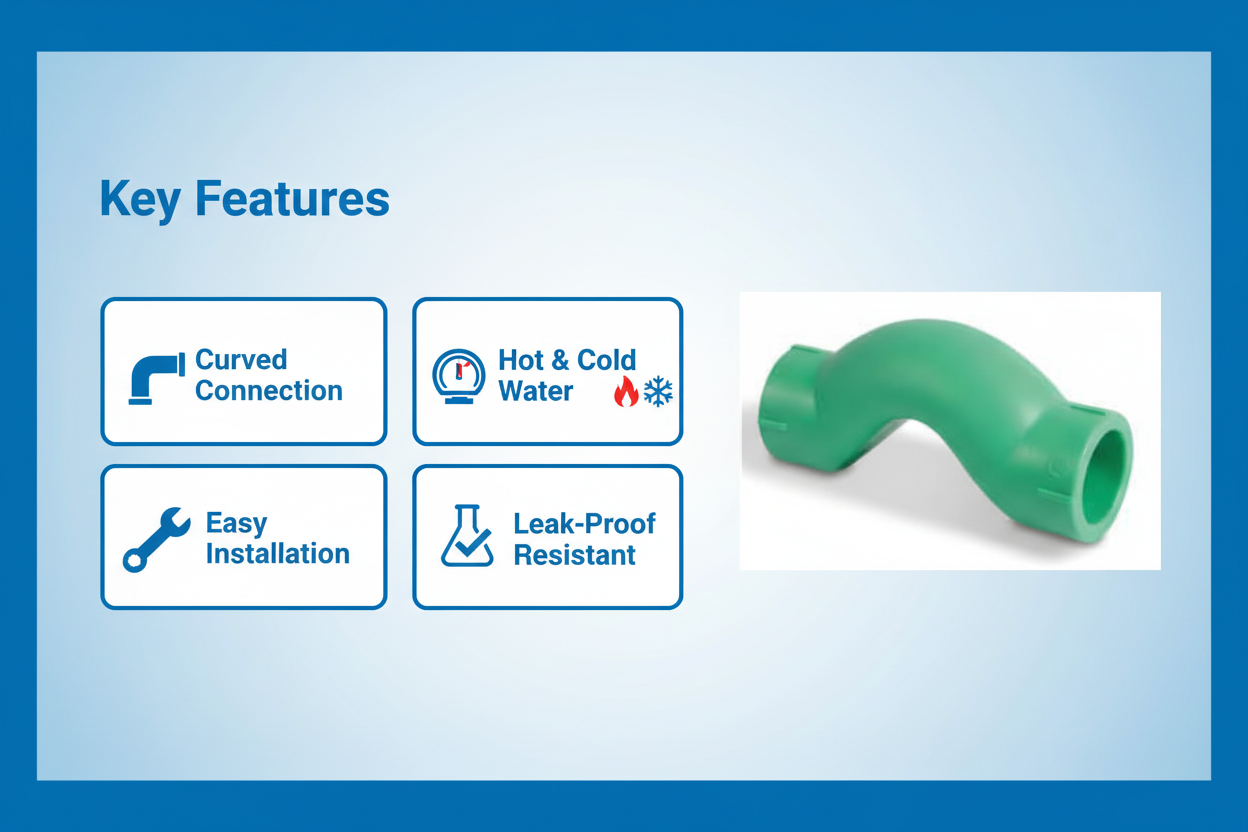 Key Features

Curved Connection

Hot & Cold Water

Easy Installation

Leak-Proof Resistant